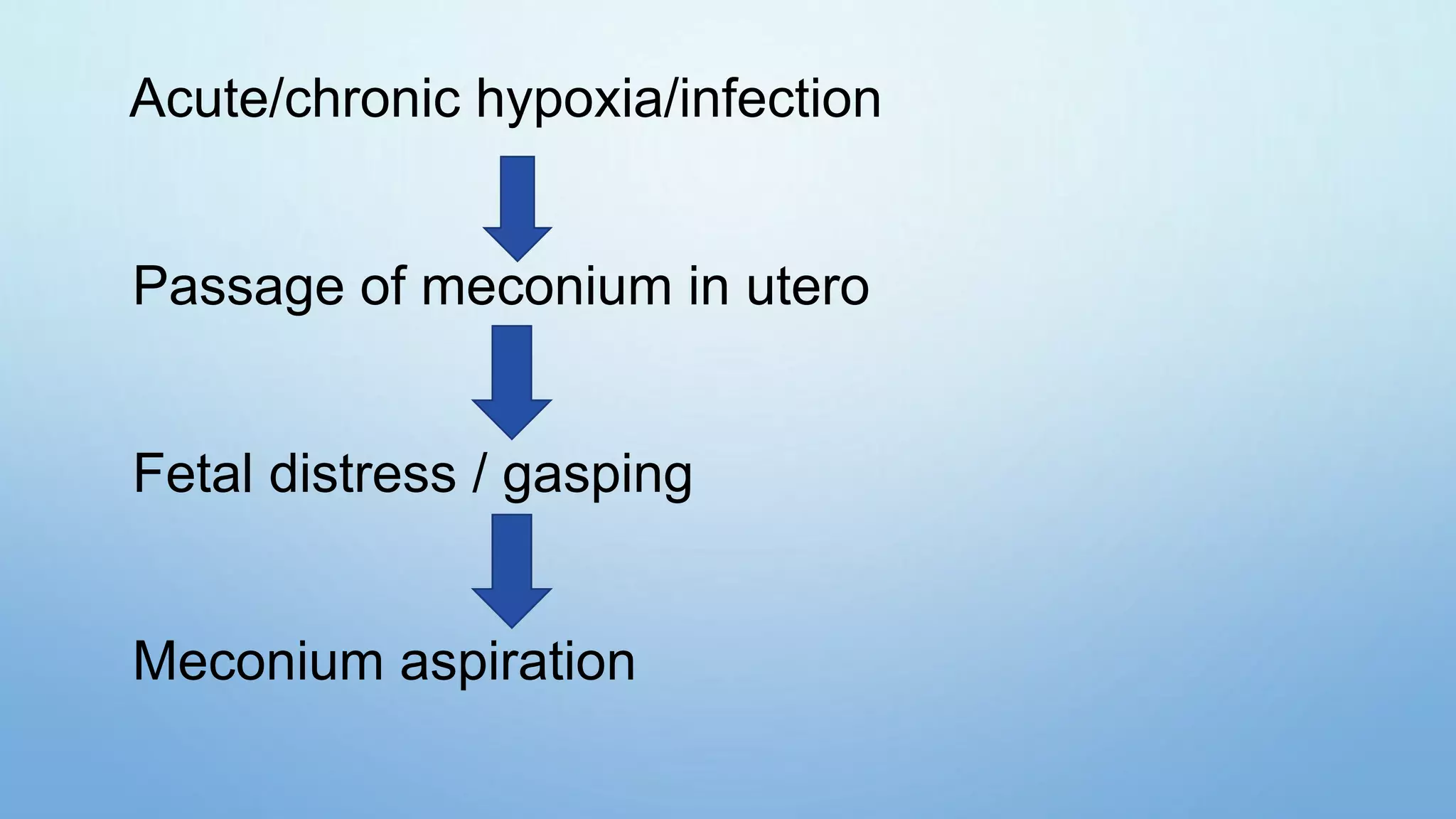 Acute/chronic hypoxia/infection

Passage of meconium in utero

Fetal distress / gasping

Meconium aspiration